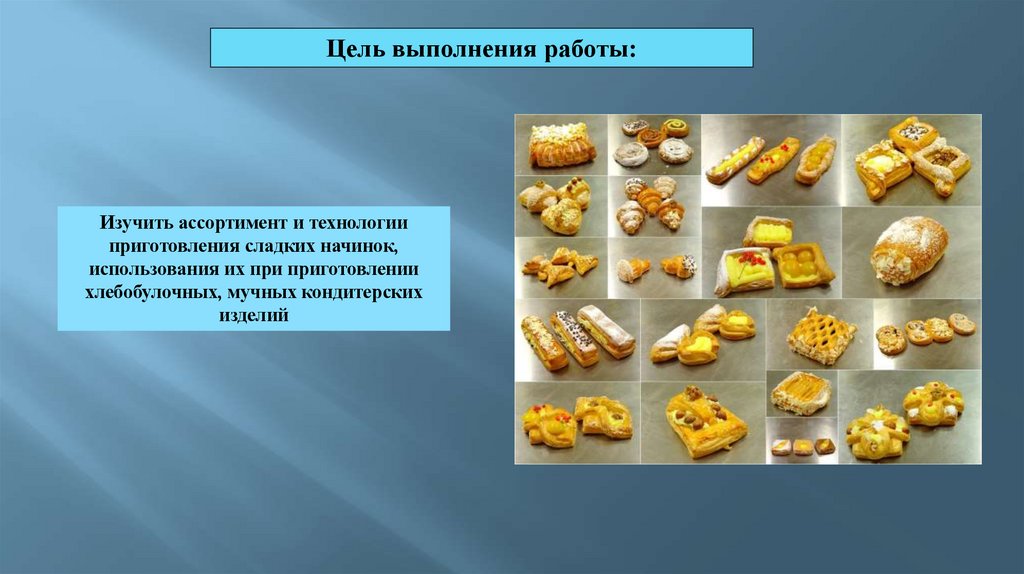 Цель выполнения работы:

Изучить ассортимент и технологии приготовления сладких начинок, использования их при приготовлении хлебобулочных, мучных кондитерских изделий